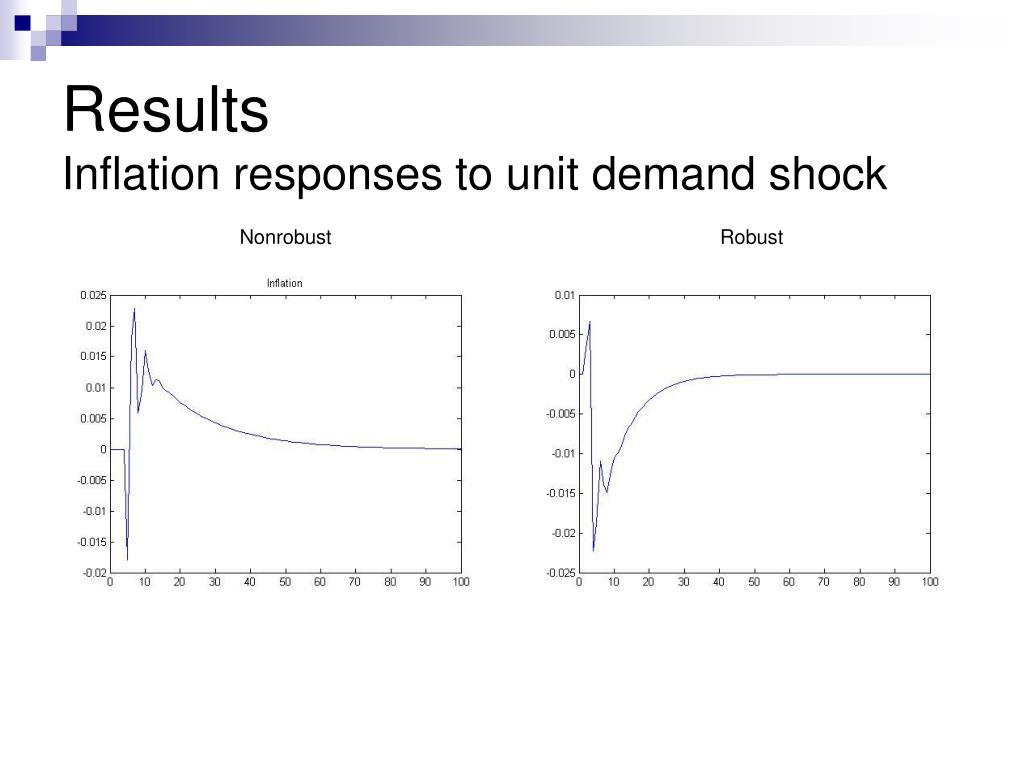 Results
Inflation responses to unit demand shock

Nonrobust

Inflation

0.025
0.02
0.015
0.01
0.005
0
-0.005
-0.01
-0.015
-0.02
0 10 20 30 40 50 60 70 80 90 100

Robust

0.01
0.005
0
-0.005
-0.01
-0.015
-0.02
-0.025
0 10 20 30 40 50 60 70 80 90 100